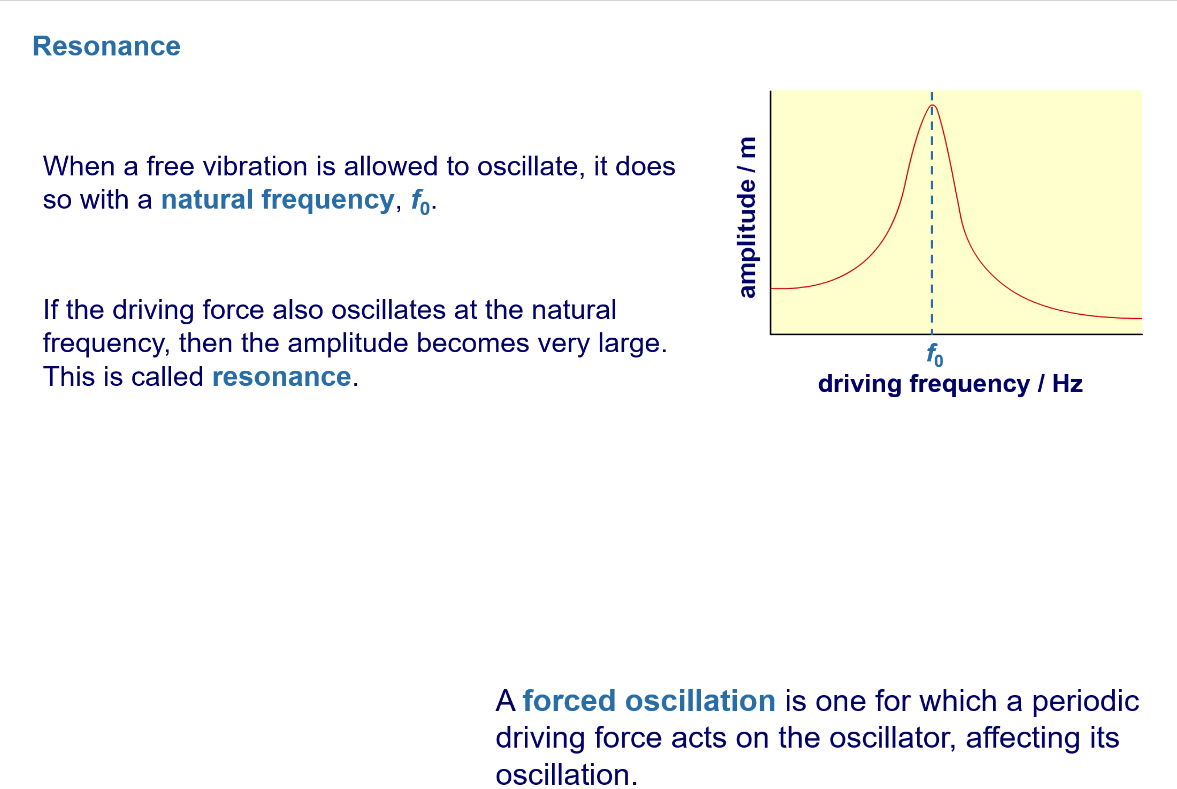 Resonance

When a free vibration is allowed to oscillate, it does so with a natural frequency, $f_0$.

If the driving force also oscillates at the natural frequency, then the amplitude becomes very large. This is called resonance.

amplitude / m

$f_0$

driving frequency / Hz

A forced oscillation is one for which a periodic driving force acts on the oscillator, affecting its oscillation.